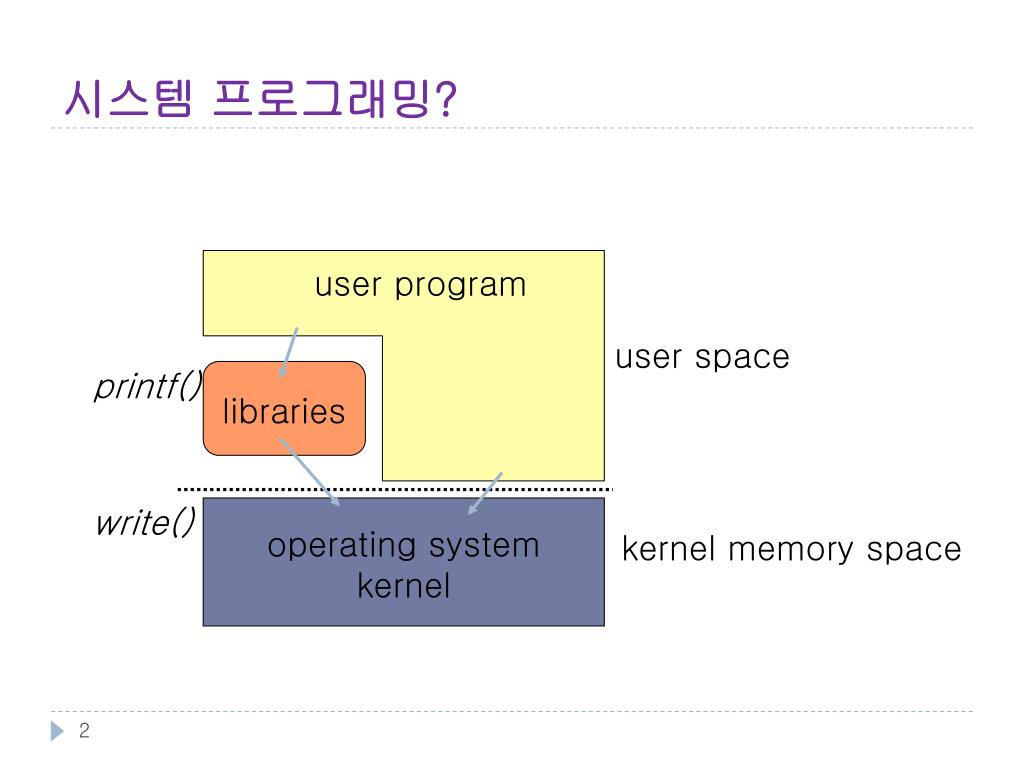 시스템 프로그래밍?

user program

user space

printf()

libraries

write()

operating system kernel

kernel memory space

2